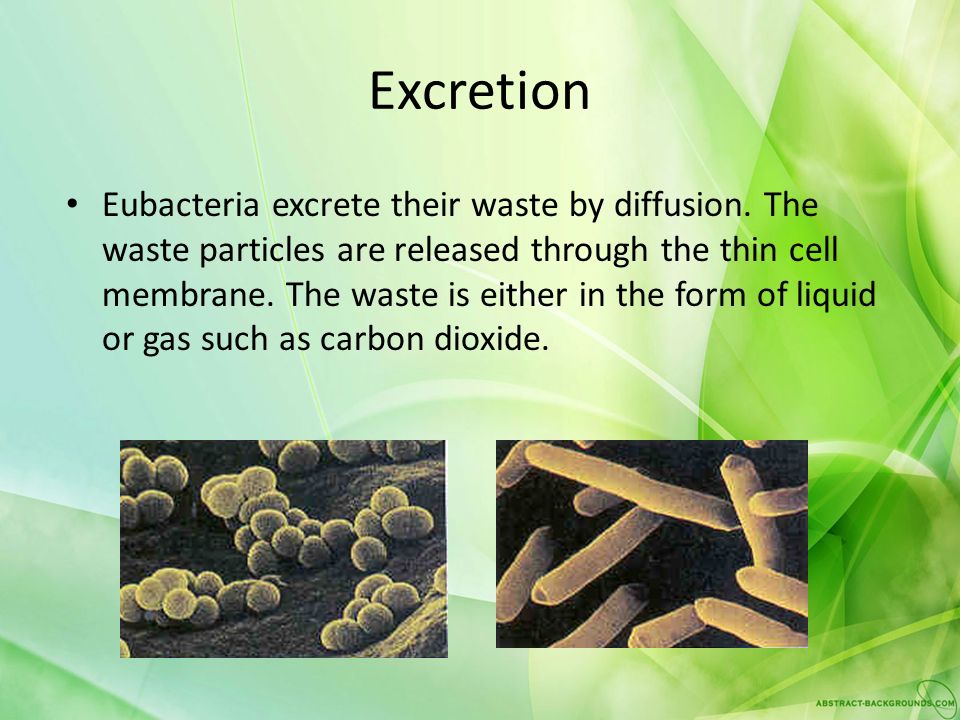 Excretion

• Eubacteria excrete their waste by diffusion. The waste particles are released through the thin cell membrane. The waste is either in the form of liquid or gas such as carbon dioxide.

ABSTRACT-BACKGROUNDS.COM